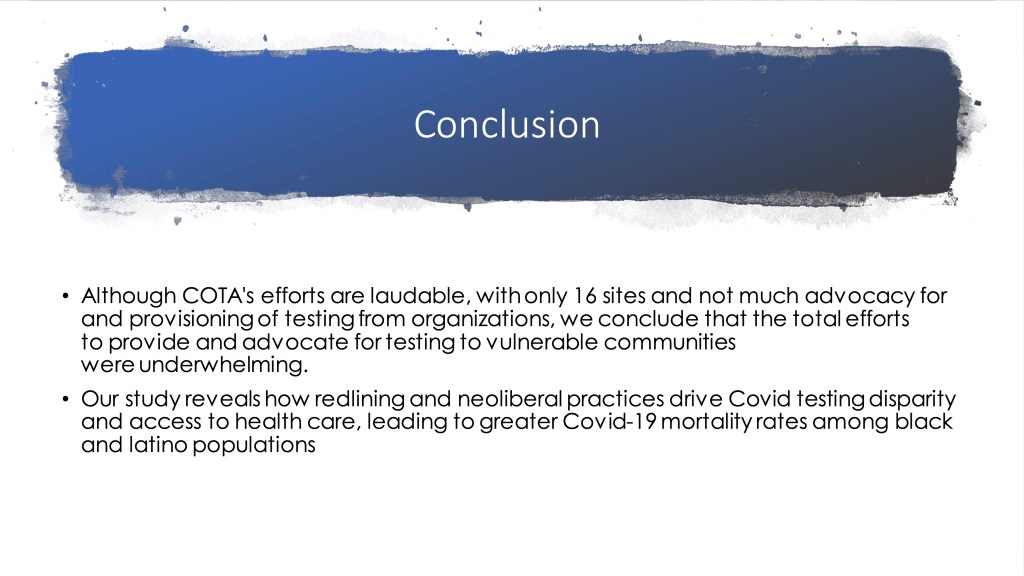 Conclusion

• Although COTA's efforts are laudable, with only 16 sites and not much advocacy for and provisioning of testing from organizations, we conclude that the total efforts to provide and advocate for testing to vulnerable communities were underwhelming.

• Our study reveals how redlining and neoliberal practices drive Covid testing disparity and access to health care, leading to greater Covid-19 mortality rates among black and latino populations